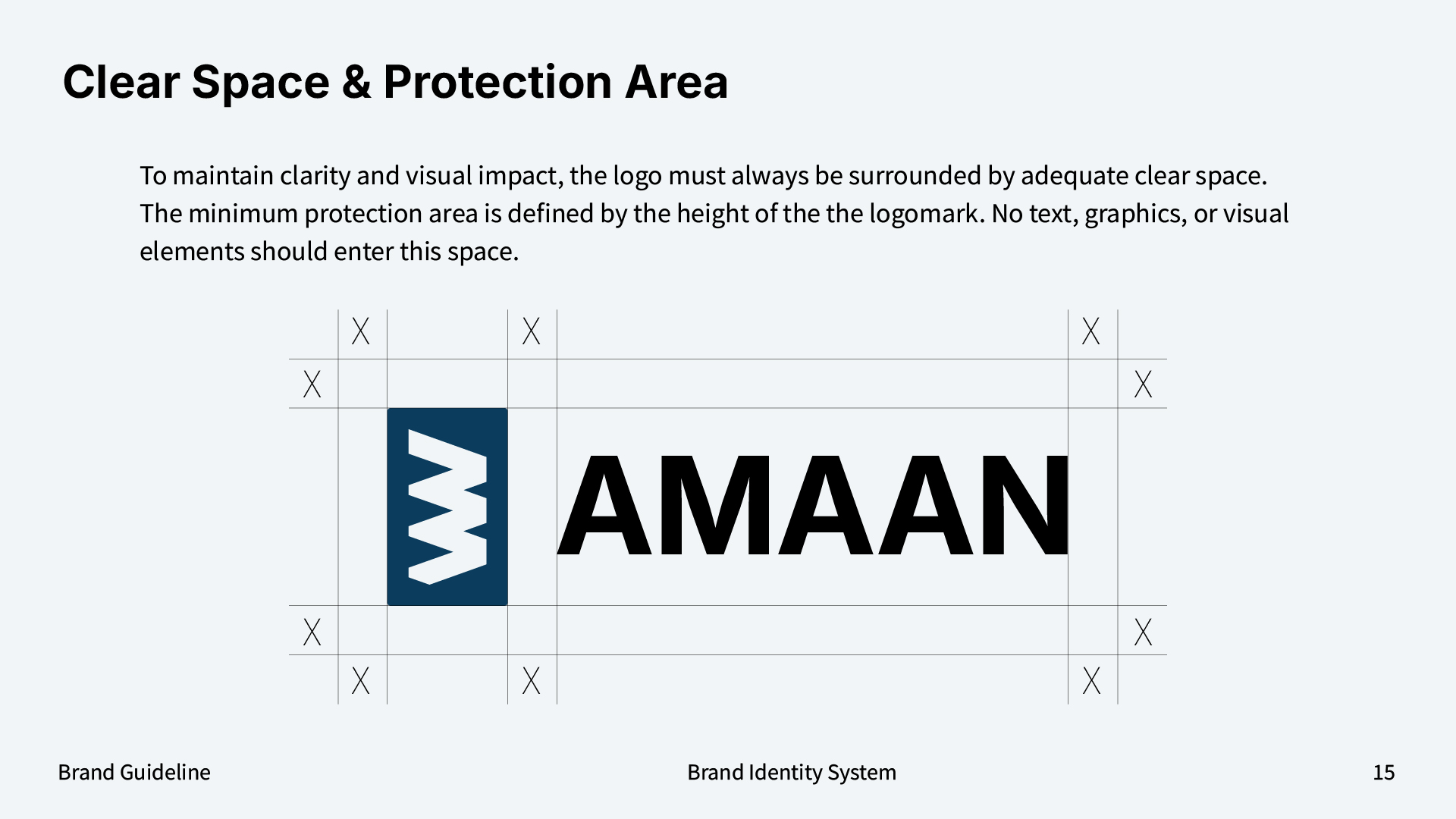 Clear Space & Protection Area

To maintain clarity and visual impact, the logo must always be surrounded by adequate clear space. The minimum protection area is defined by the height of the the logomark. No text, graphics, or visual elements should enter this space.

X X X
X X
AMAAN
X X
X X X

Brand Guideline
Brand Identity System
15